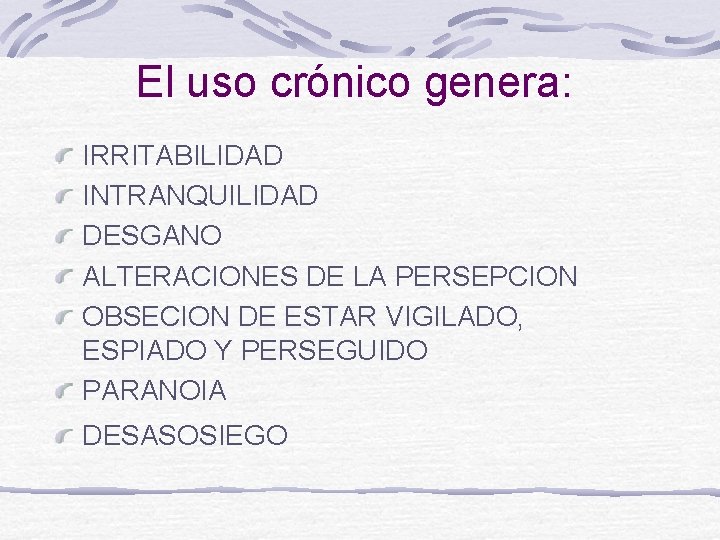 El uso crónico genera:

IRRITABILIDAD
INTRANQUILIDAD
DESGANO
ALTERACIONES DE LA PERSEPCION
OBSECION DE ESTAR VIGILADO, ESPIADO Y PERSEGUIDO
PARANOIA
DESASOSIEGO